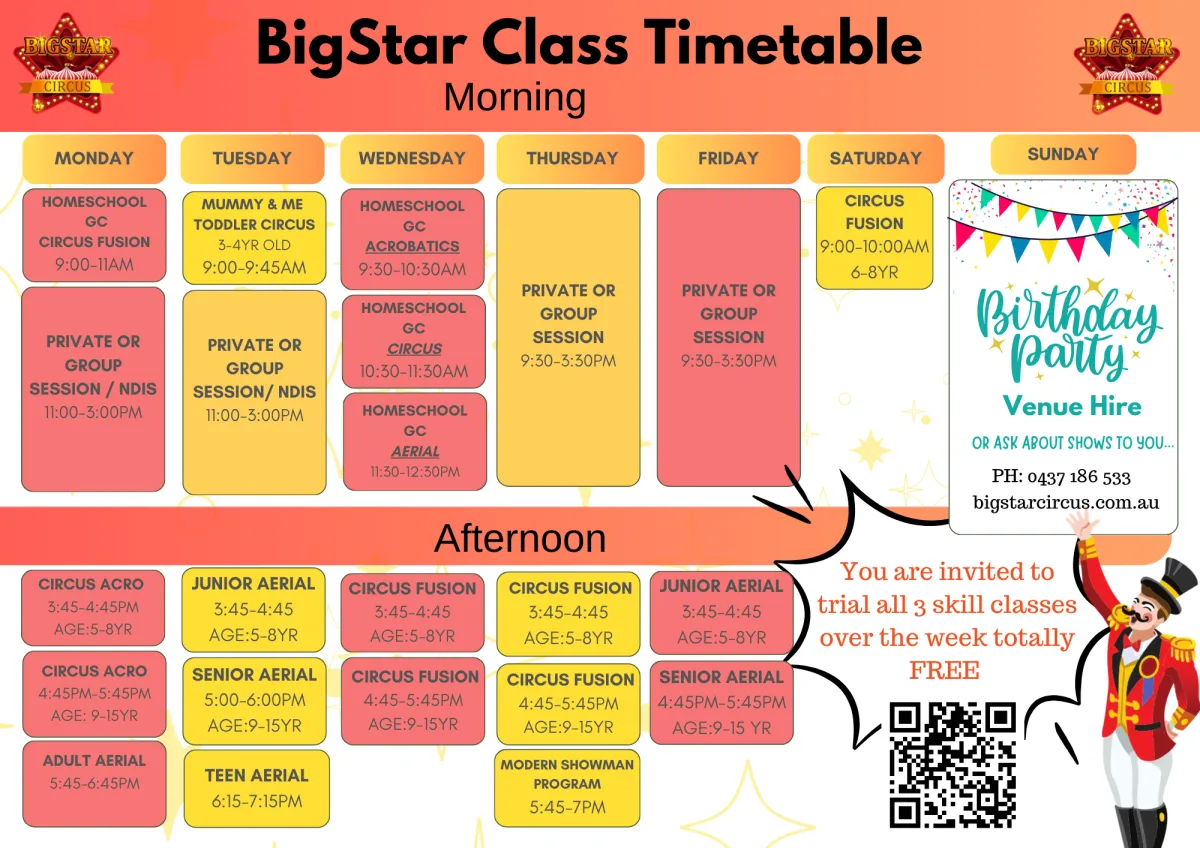 BIGSTAR CIRCUS

BigStar Class Timetable
Morning

BIGSTAR CIRCUS

MONDAY

HOMESCHOOL GC CIRCUS FUSION
9:00-11AM

PRIVATE OR GROUP SESSION / NDIS
11:00-3:00PM

TUESDAY

MUMMY & ME TODDLER CIRCUS
3-4YR OLD
9:00-9:45AM

PRIVATE OR GROUP SESSION/ NDIS
11:00-3:00PM

WEDNESDAY

HOMESCHOOL GC ACROBATICS
9:30-10:30AM

HOMESCHOOL GC CIRCUS
10:30-11:30AM

HOMESCHOOL GC AERIAL
11:30-12:30PM

THURSDAY

PRIVATE OR GROUP SESSION
9:30-3:30PM

FRIDAY

PRIVATE OR GROUP SESSION
9:30-3:30PM

SATURDAY

CIRCUS FUSION
9:00-10:00AM
6-8YR

SUNDAY

Birthday Party
Venue Hire
OR ASK ABOUT SHOWS TO YOU...
PH: 0437 186 533
bigstarcircus.com.au

Afternoon

CIRCUS ACRO
3:45-4:45PM
AGE:5-8YR

CIRCUS ACRO
4:45PM-5:45PM
AGE: 9-15YR

ADULT AERIAL
5:45-6:45PM

JUNIOR AERIAL
3:45-4:45
AGE:5-8YR

SENIOR AERIAL
5:00-6:00PM
AGE:9-15YR

TEEN AERIAL
6:15-7:15PM

CIRCUS FUSION
3:45-4:45
AGE:5-8YR

CIRCUS FUSION
4:45-5:45PM
AGE:9-15YR

CIRCUS FUSION
3:45-4:45
AGE:5-8YR

CIRCUS FUSION
4:45-5:45PM
AGE:9-15YR

MODERN SHOWMAN PROGRAM
5:45-7PM

JUNIOR AERIAL
3:45-4:45
AGE:5-8YR

SENIOR AERIAL
4:45PM-5:45PM
AGE:9-15 YR

You are invited to trial all 3 skill classes over the week totally FREE